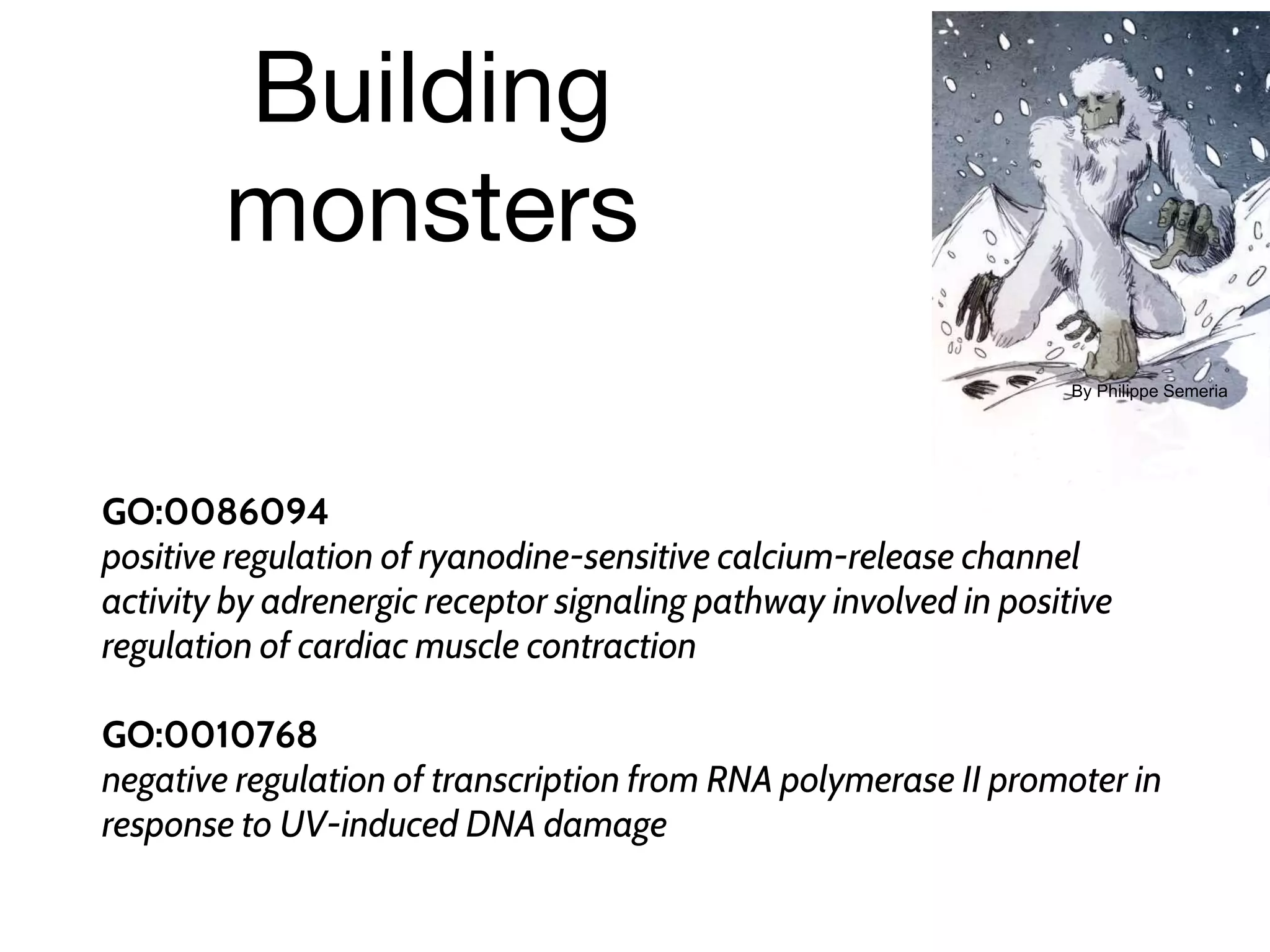 Building monsters

By Philippe Semeria

GO:0086094
positive regulation of ryanodine-sensitive calcium-release channel activity by adrenergic receptor signaling pathway involved in positive regulation of cardiac muscle contraction

GO:0010768
negative regulation of transcription from RNA polymerase II promoter in response to UV-induced DNA damage